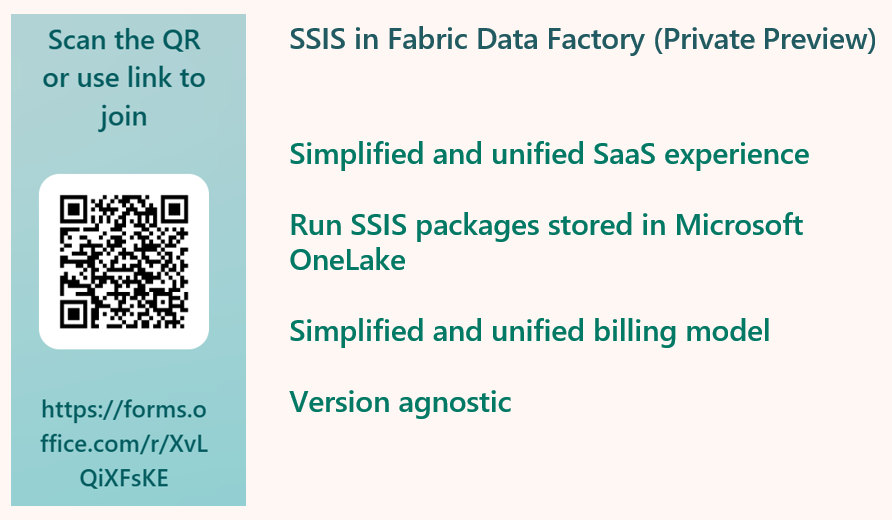 Scan the QR or use link to join

https://forms.office.com/r/XvLQiXFsKE

SSIS in Fabric Data Factory (Private Preview)

Simplified and unified SaaS experience

Run SSIS packages stored in Microsoft OneLake

Simplified and unified billing model

Version agnostic